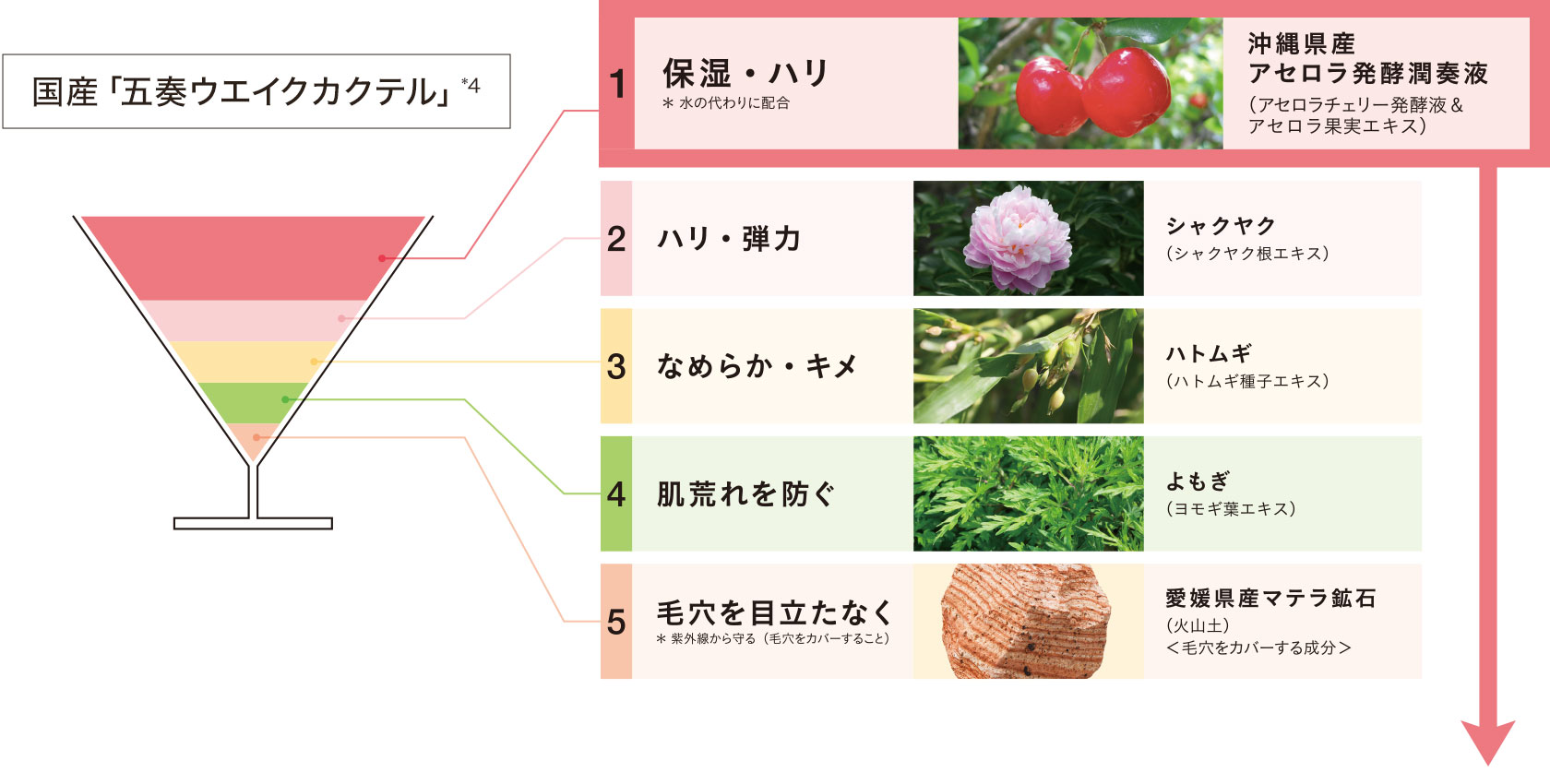 国産「五奏ウエイクカクテル」*4

1 保湿・ハリ
＊水の代わりに配合
沖縄県産
アセロラ発酵潤奏液
（アセロラチェリー発酵液＆アセロラ果実エキス）

2 ハリ・弾力
シャクヤク
（シャクヤク根エキス）

3 なめらか・キメ
ハトムギ
（ハトムギ種子エキス）

4 肌荒れを防ぐ
よもぎ
（ヨモギ葉エキス）

5 毛穴を目立たなく
＊紫外線から守る（毛穴をカバーすること）
愛媛県産マテラ鉱石
（火山土）
＜毛穴をカバーする成分＞